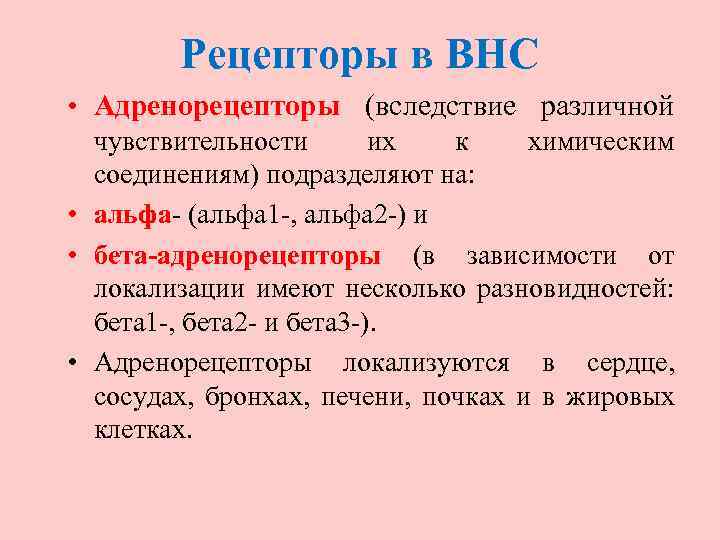 Рецепторы в ВНС

• Адренорецепторы (вследствие различной чувствительности их к химическим соединениям) подразделяют на:
• альфа- (альфа1-, альфа2-) и
• бета-адренорецепторы (в зависимости от локализации имеют несколько разновидностей: бета1-, бета2- и бета3-).
• Адренорецепторы локализуются в сердце, сосудах, бронхах, печени, почках и в жировых клетках.